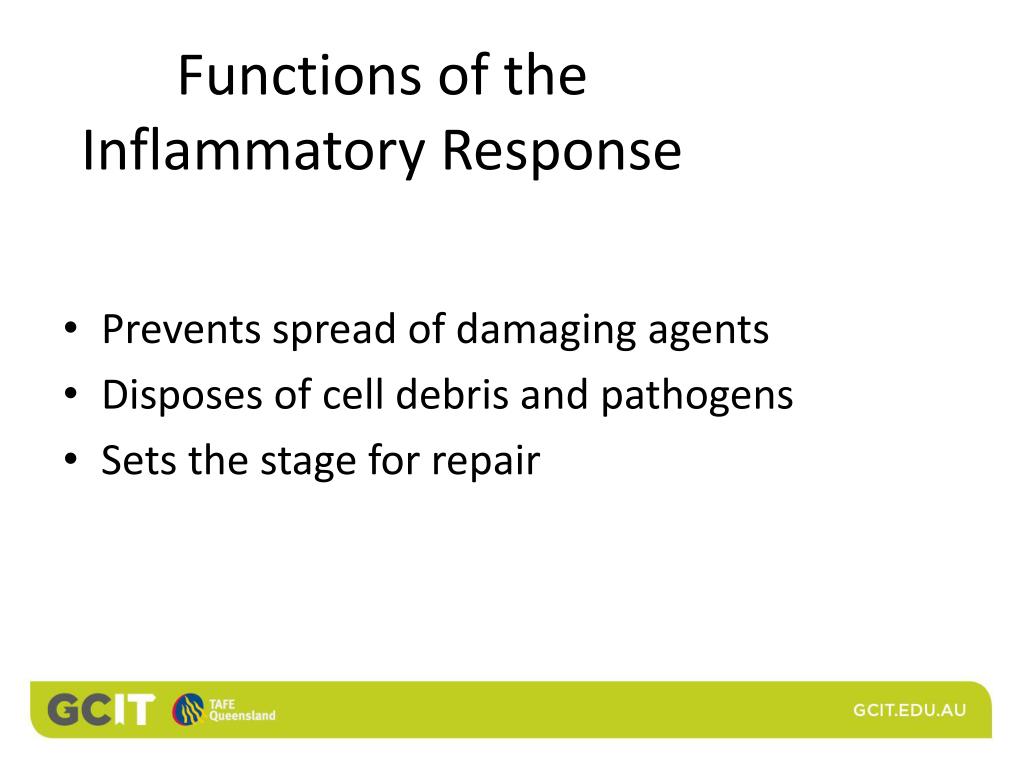 Functions of the Inflammatory Response

• Prevents spread of damaging agents
• Disposes of cell debris and pathogens
• Sets the stage for repair

GCIT TAFE Queensland

GCIT.EDU.AU